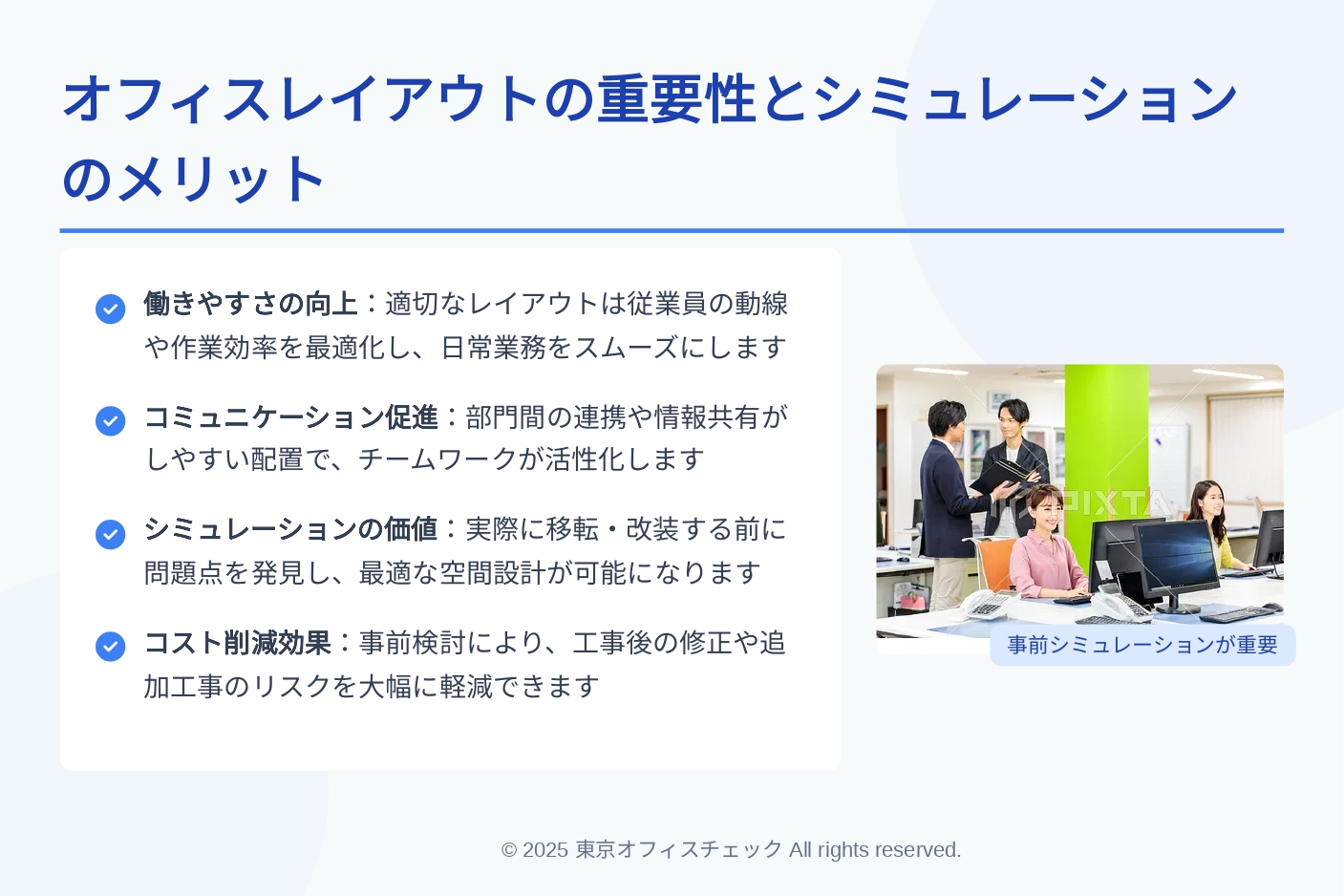 オフィスレイアウトの重要性とシミュレーションのメリット

働きやすさの向上：適切なレイアウトは従業員の動線や作業効率を最適化し、日常業務をスムーズにします

コミュニケーション促進：部門間の連携や情報共有がしやすい配置で、チームワークが活性化します

シミュレーションの価値：実際に移転・改装する前に問題点を発見し、最適な空間設計が可能になります

コスト削減効果：事前検討により、工事後の修正や追加工事のリスクを大幅に軽減できます

PIXTA

事前シミュレーションが重要

© 2025 東京オフィスチェック All rights reserved.